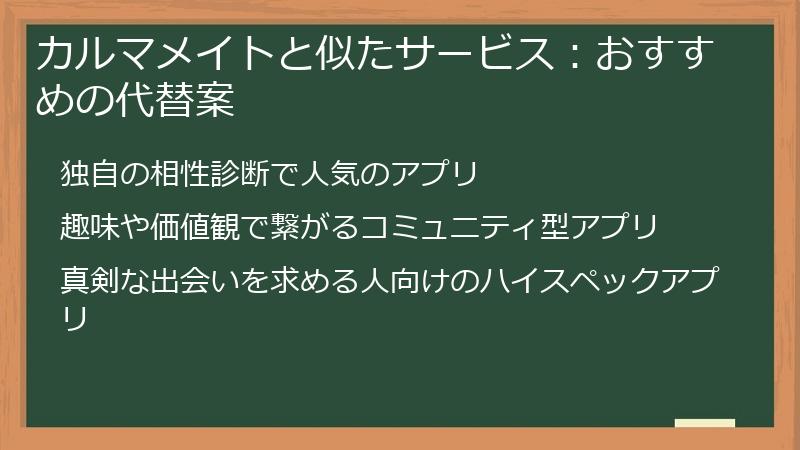 カルマメイトと似たサービス：おすすめの代替案

独自の相性診断で人気のアプリ

趣味や価値観で繋がるコミュニティ型アプリ

真剣な出会いを求める人向けのハイスペックアプリ